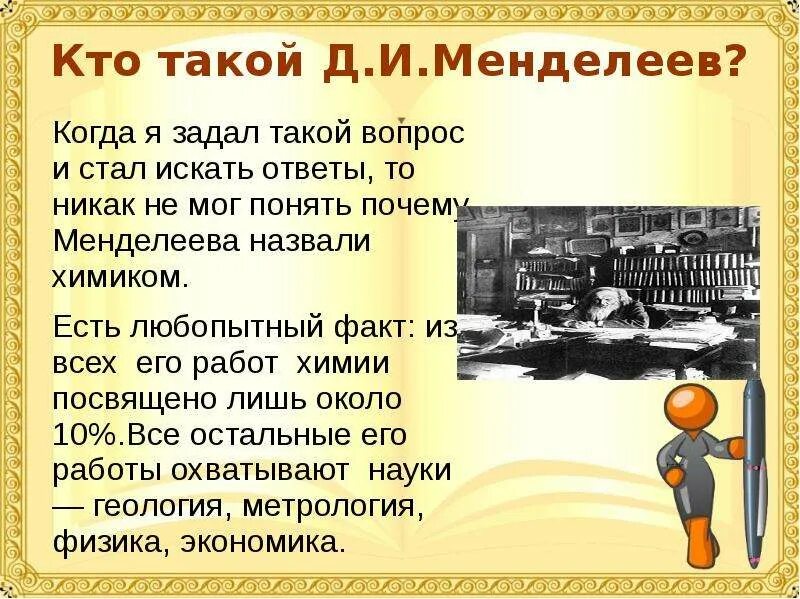 Кто такой Д.И.Менделеев?

Когда я задал такой вопрос и стал искать ответы, то никак не мог понять почему Менделеева назвали химиком.

Есть любопытный факт: из всех его работ химии посвящено лишь около 10%.Все остальные его работы охватывают науки — геология, метрология, физика, экономика.